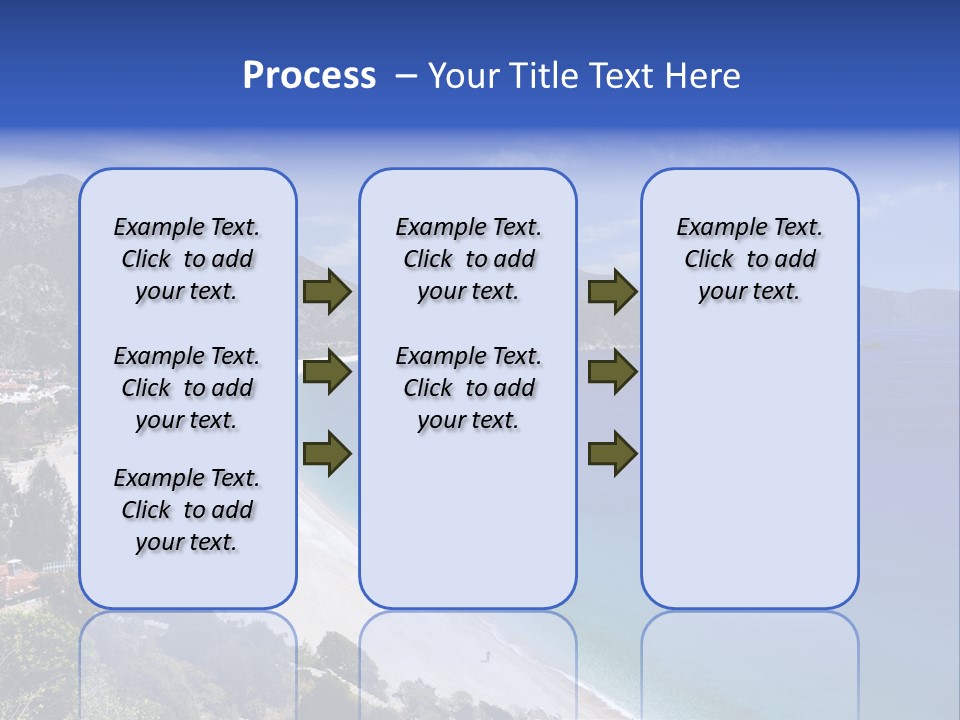 Process – Your Title Text Here

Example Text. Click to add your text.

Example Text. Click to add your text.

Example Text. Click to add your text.

Example Text. Click to add your text.

Example Text. Click to add your text.

Example Text. Click to add your text.